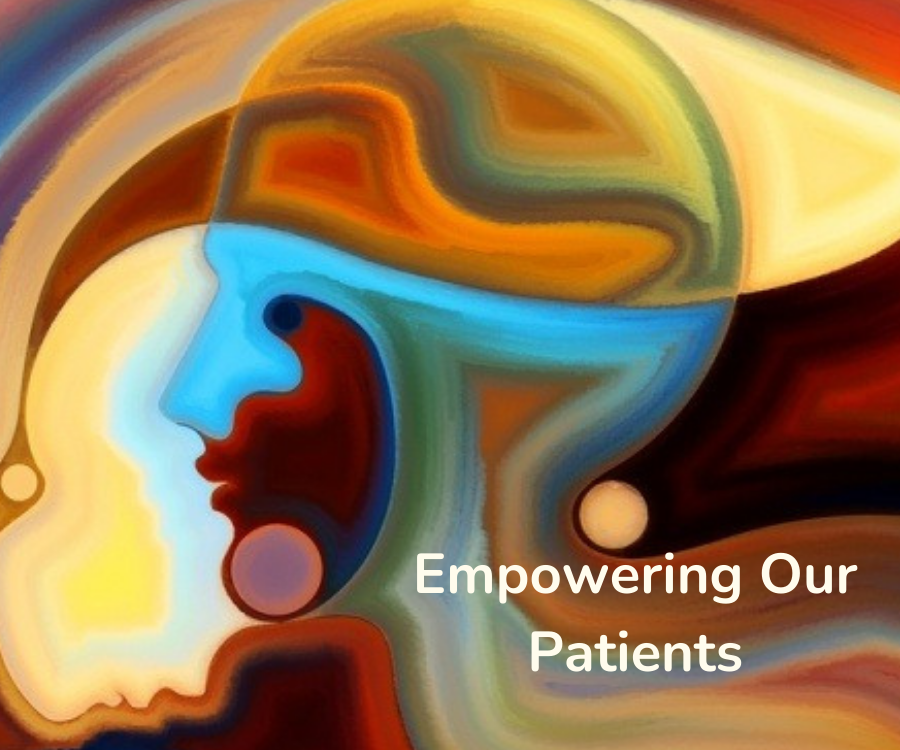 Empowering Our Patients